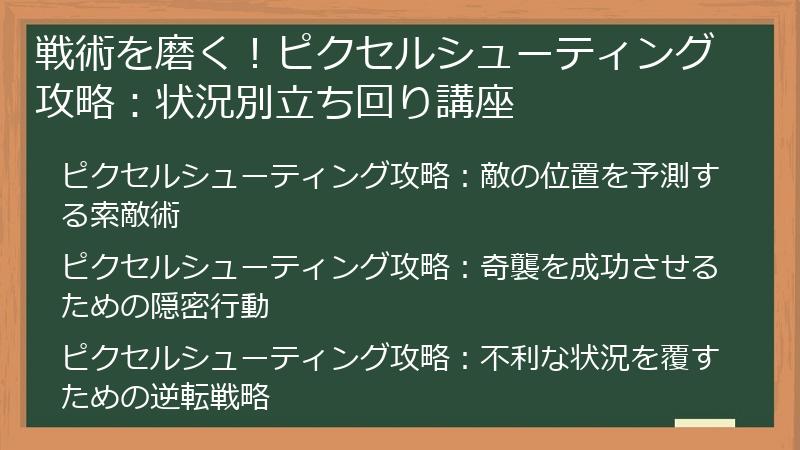 戦術を磨く！ピクセルシューティング攻略：状況別立ち回り講座

ピクセルシューティング攻略：敵の位置を予測する索敵術

ピクセルシューティング攻略：奇襲を成功させるための隠密行動

ピクセルシューティング攻略：不利な状況を覆すための逆転戦略